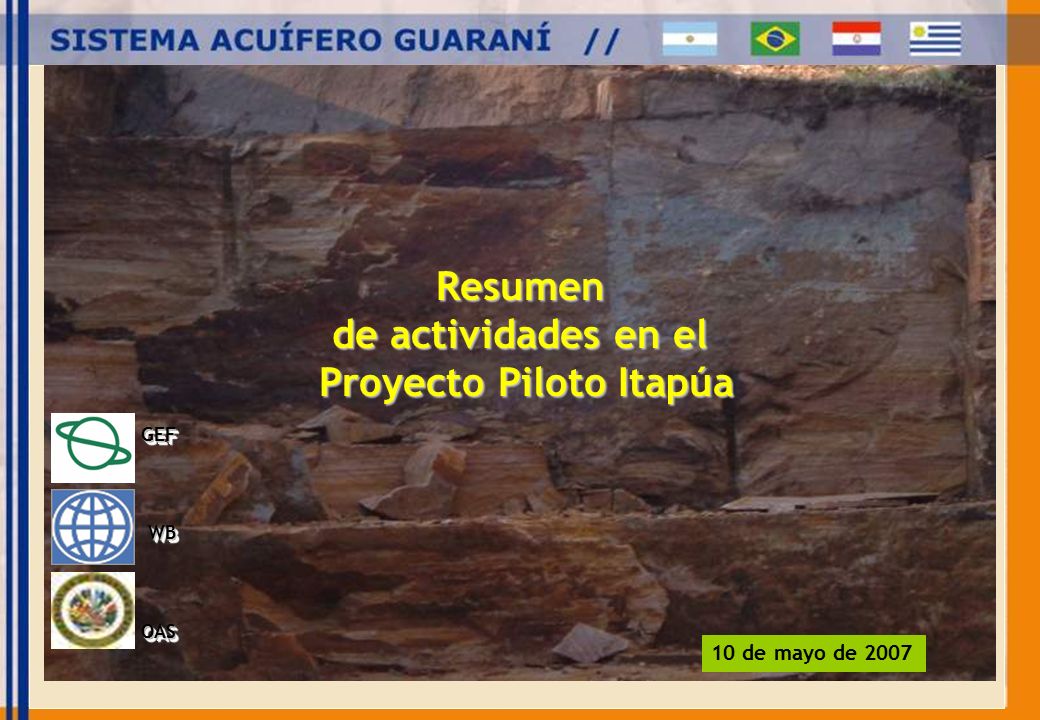 SISTEMA ACUÍFERO GUARANÍ //

Resumen
de actividades en el
Proyecto Piloto Itapúa

GEF

WB

OAS

10 de mayo de 2007